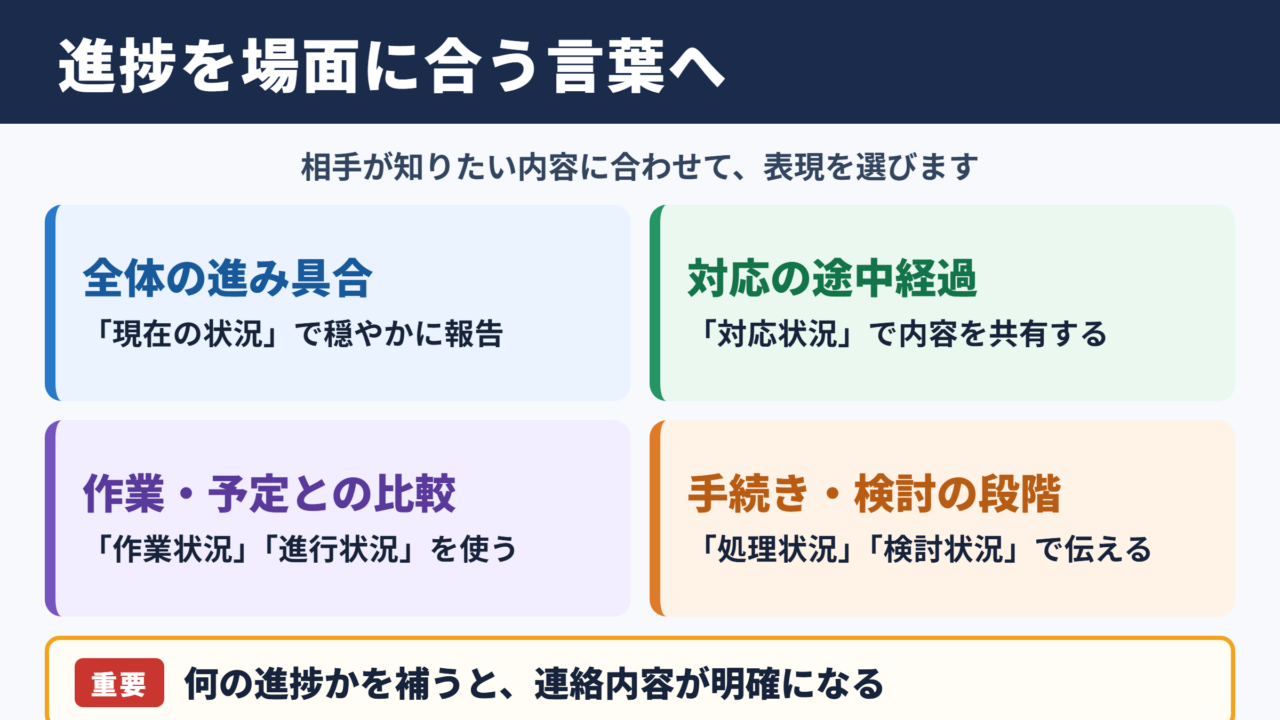 進捗を場面に合う言葉へ

相手が知りたい内容に合わせて、表現を選びます

全体の進み具合
「現在の状況」で穏やかに報告

対応の途中経過
「対応状況」で内容を共有する

作業・予定との比較
「作業状況」「進行状況」を使う

手続き・検討の段階
「処理状況」「検討状況」で伝える

重要 何の進捗かを補うと、連絡内容が明確になる